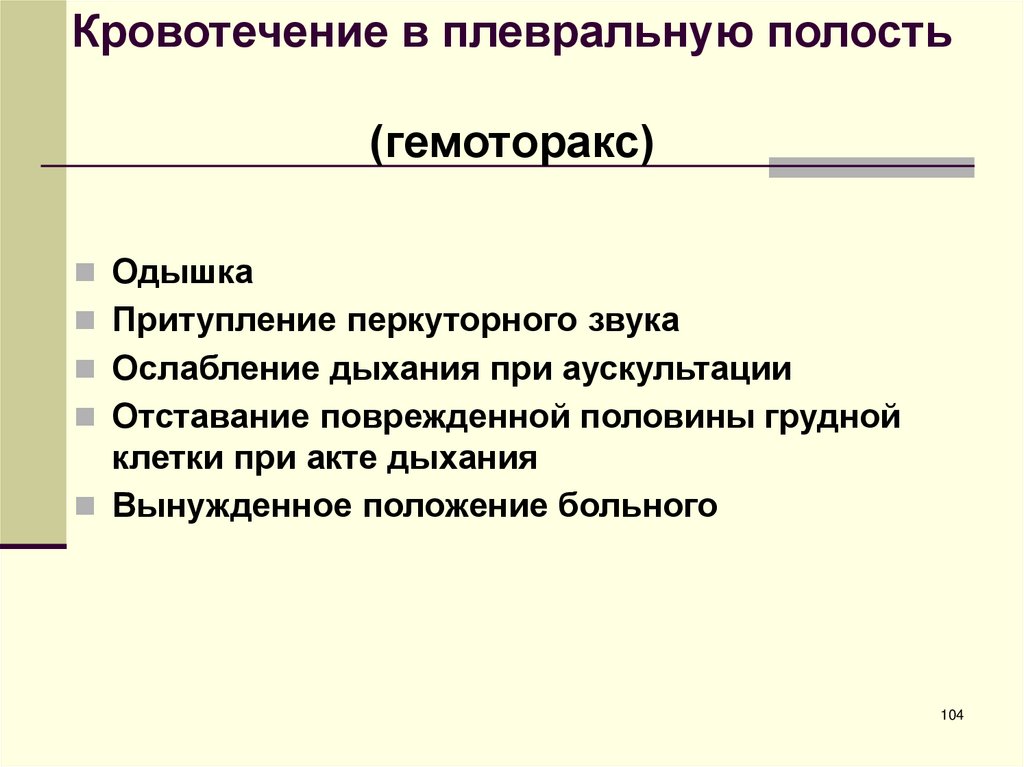 Кровотечение в плевральную полость

(гемоторакс)

Одышка

Притупление перкуторного звука

Ослабление дыхания при аускультации

Отставание поврежденной половины грудной клетки при акте дыхания

Вынужденное положение больного

104